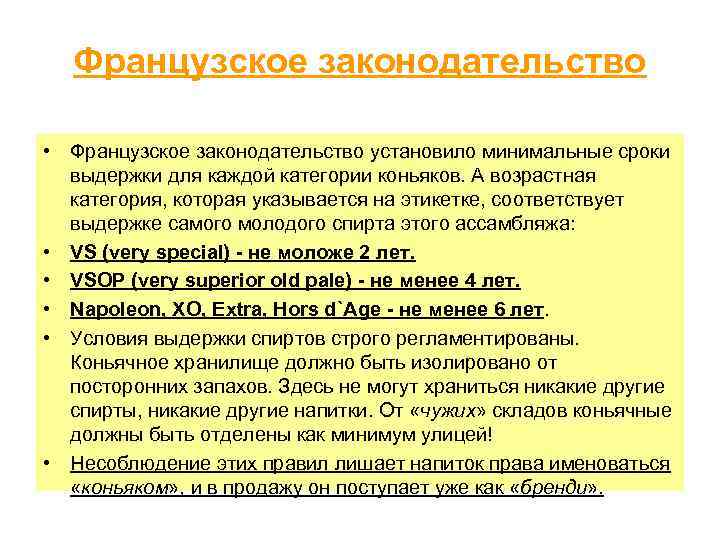 Французское законодательство

• Французское законодательство установило минимальные сроки выдержки для каждой категории коньяков. А возрастная категория, которая указывается на этикетке, соответствует выдержке самого молодого спирта этого ассамбляжа:

• VS (very special) - не моложе 2 лет.

• VSOP (very superior old pale) - не менее 4 лет.

• Napoleon, XO, Extra, Hors d`Age - не менее 6 лет.

• Условия выдержки спиртов строго регламентированы. Коньячное хранилище должно быть изолировано от посторонних запахов. Здесь не могут храниться никакие другие спирты, никакие другие напитки. От «чужих» складов коньячные должны быть отделены как минимум улицей!

• Несоблюдение этих правил лишает напиток права именоваться «коньяком», и в продажу он поступает уже как «бренди».